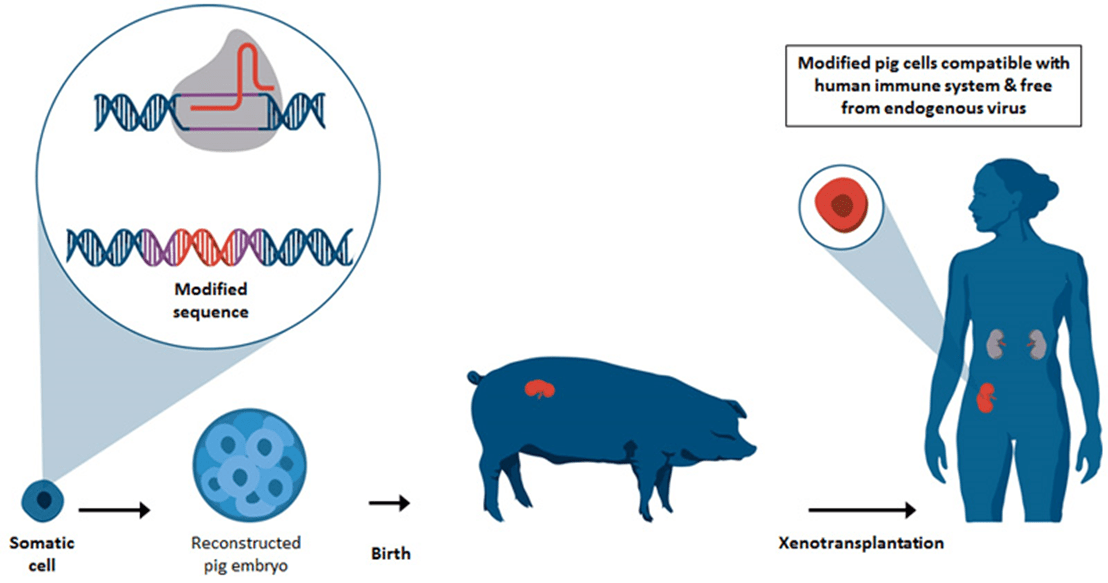 Modified sequence

Modified pig cells compatible with human immune system & free from endogenous virus

Somatic cell

Reconstructed pig embryo

Birth

Xenotransplantation